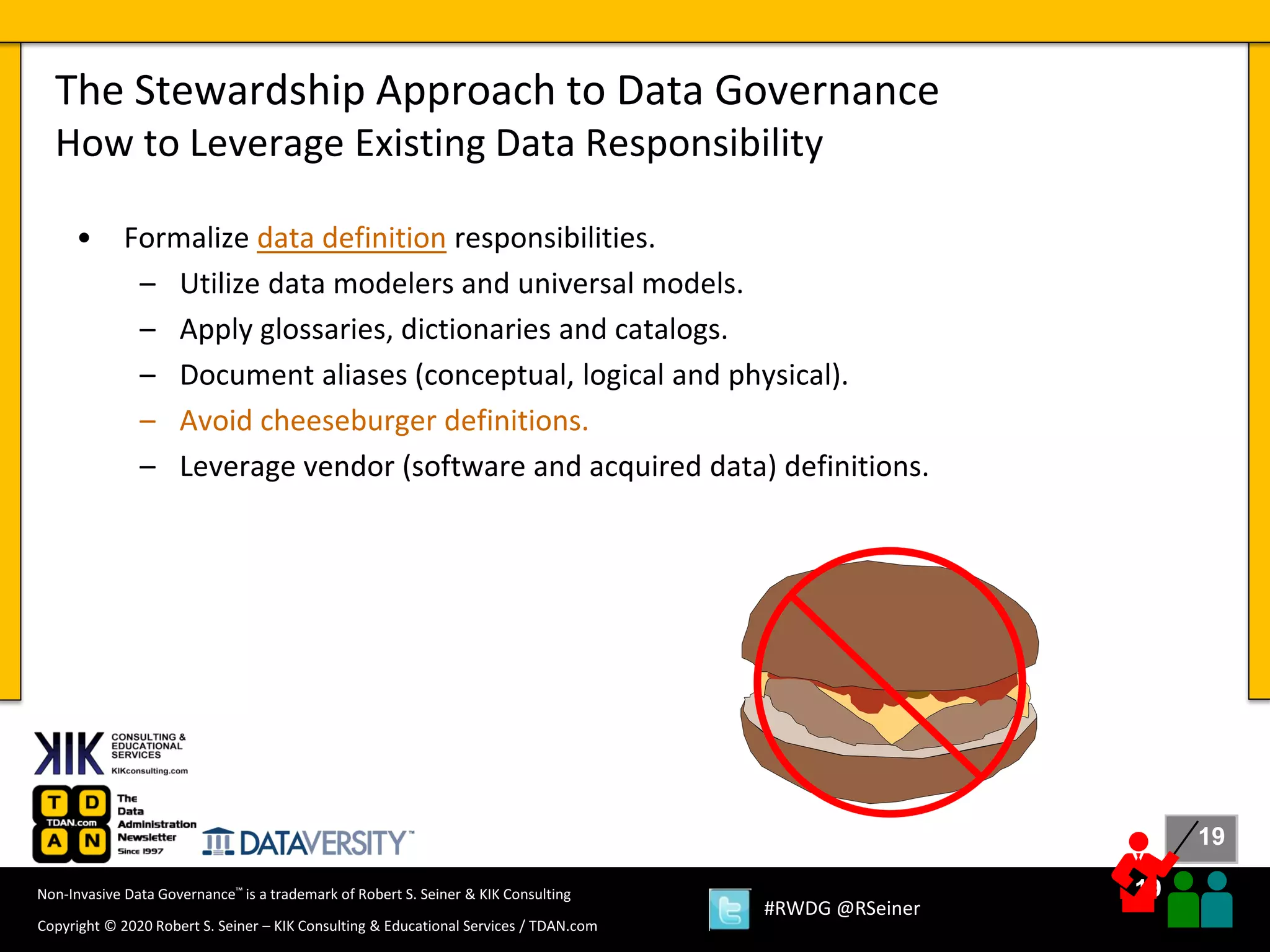 The Stewardship Approach to Data Governance
How to Leverage Existing Data Responsibility

• Formalize data definition responsibilities.
– Utilize data modelers and universal models.
– Apply glossaries, dictionaries and catalogs.
– Document aliases (conceptual, logical and physical).
– Avoid cheeseburger definitions.
– Leverage vendor (software and acquired data) definitions.

KIK CONSULTING & EDUCATIONAL SERVICES KIKconsulting.com

T D TDAN.com A N The Data Administration Newsletter Since 1997

DATAVERSITY™

19

Non-Invasive Data Governance™ is a trademark of Robert S. Seiner & KIK Consulting

Copyright © 2020 Robert S. Seiner – KIK Consulting & Educational Services / TDAN.com

#RWDG @RSeiner